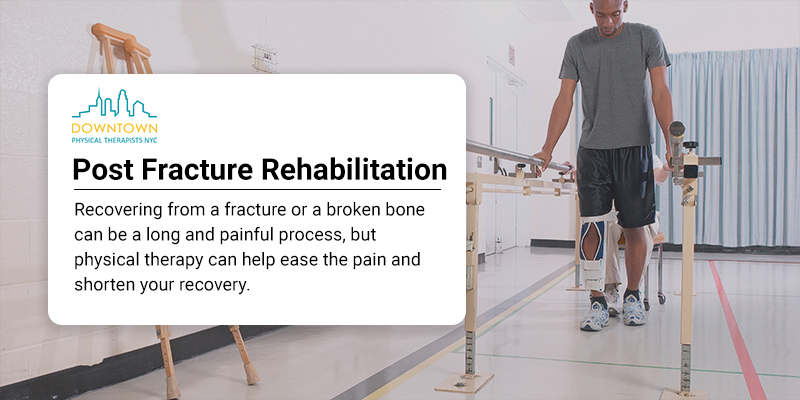 DOWNTOWN
PHYSICAL THERAPISTS NYC

Post Fracture Rehabilitation

Recovering from a fracture or a broken bone can be a long and painful process, but physical therapy can help ease the pain and shorten your recovery.